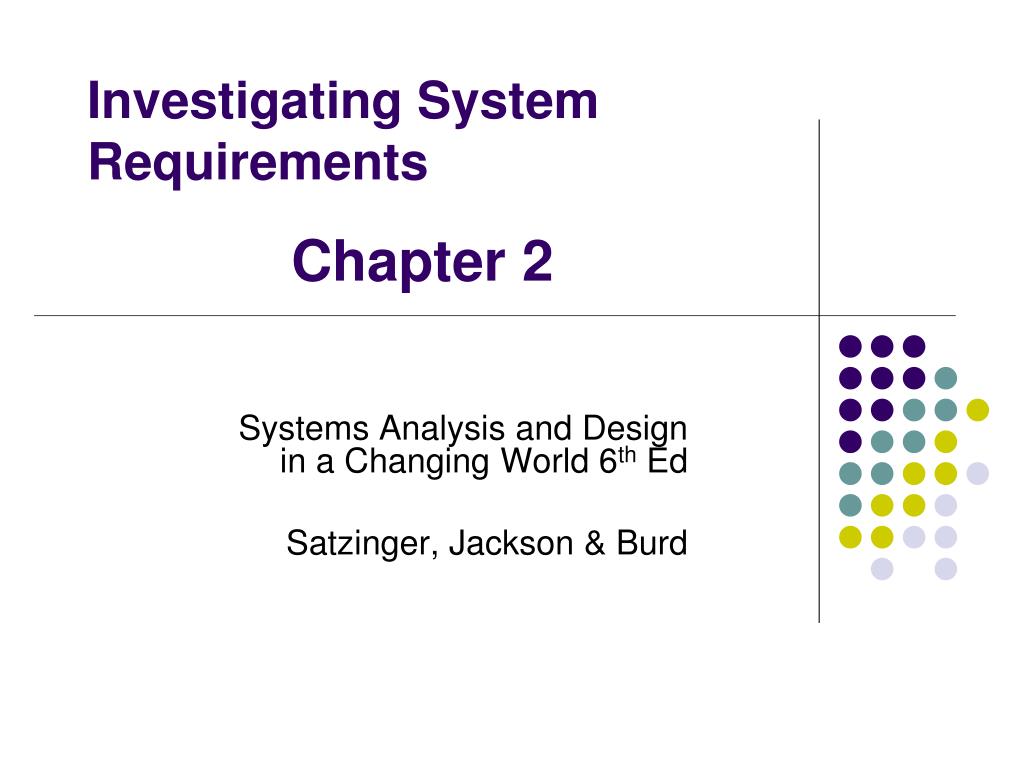 Investigating System Requirements

Chapter 2

Systems Analysis and Design in a Changing World 6$^{th}$ Ed

Satzinger, Jackson & Burd